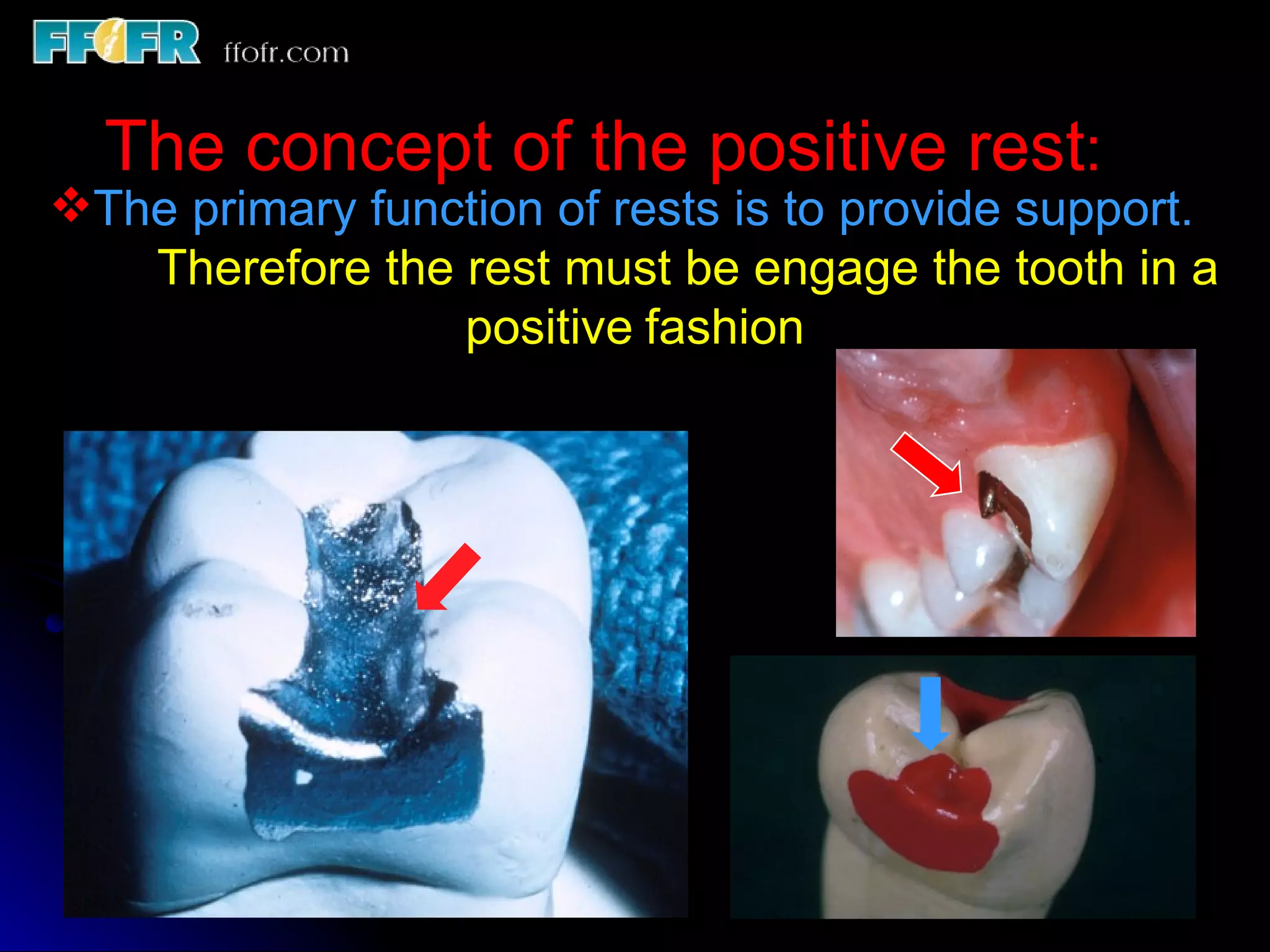 FFOFR ffofr.com

The concept of the positive rest:

❖The primary function of rests is to provide support.

Therefore the rest must be engage the tooth in a positive fashion